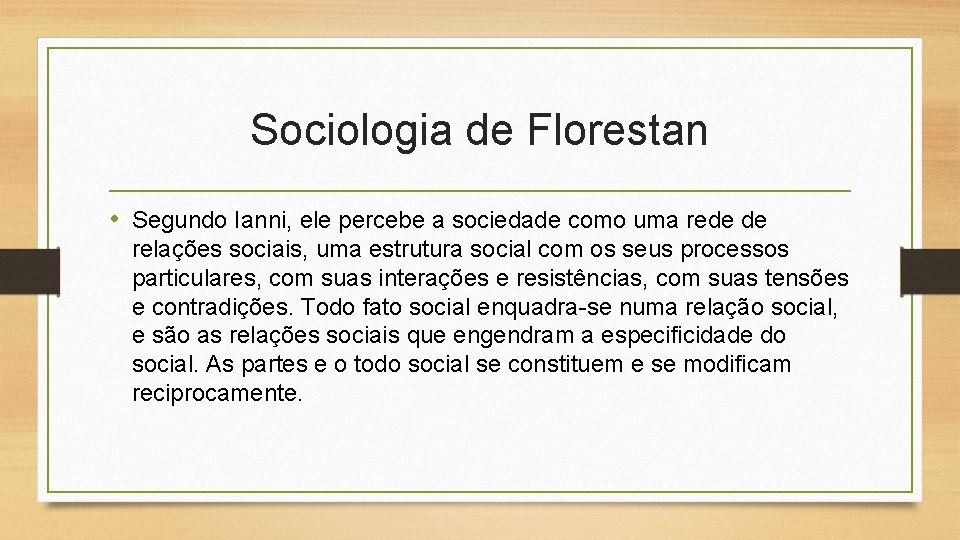 Sociologia de Florestan

• Segundo Ianni, ele percebe a sociedade como uma rede de relações sociais, uma estrutura social com os seus processos particulares, com suas interações e resistências, com suas tensões e contradições. Todo fato social enquadra-se numa relação social, e são as relações sociais que engendram a especificidade do social. As partes e o todo social se constituem e se modificam reciprocamente.